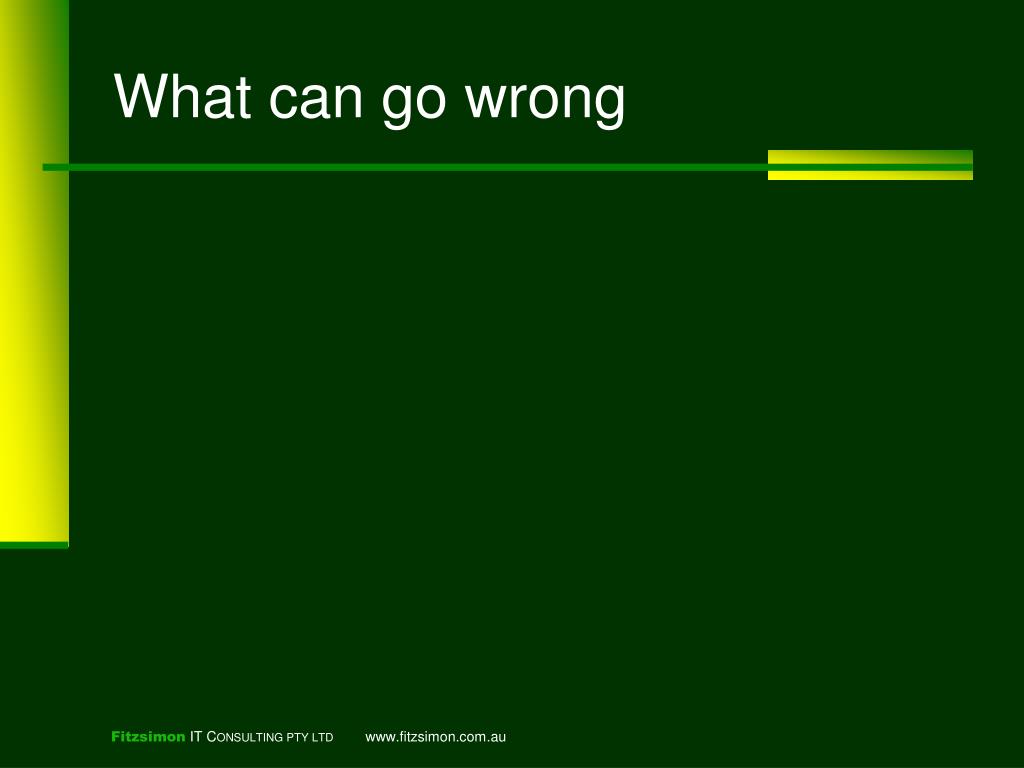 What can go wrong

Fitzsimon IT CONSULTING PTY LTD www.fitzsimon.com.au